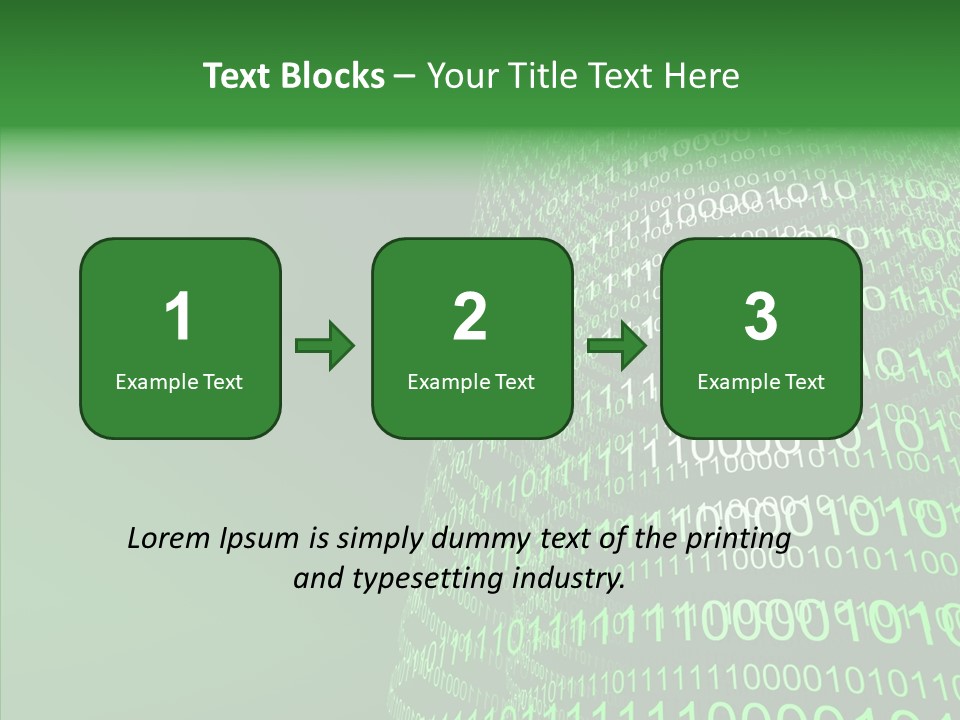 Text Blocks – Your Title Text Here

1
Example Text

2
Example Text

3
Example Text

Lorem Ipsum is simply dummy text of the printing and typesetting industry.